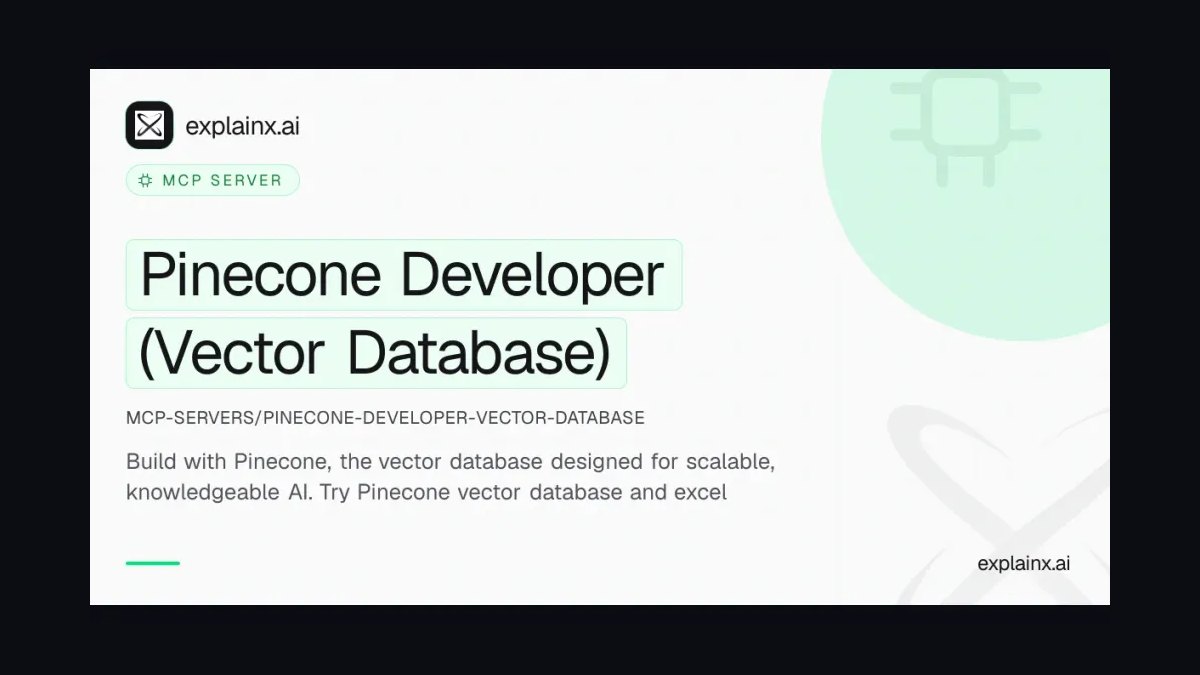 explainx.ai

MCP SERVER

Pinecone Developer (Vector Database)

MCP-SERVERS/PINECONE-DEVELOPER-VECTOR-DATABASE

Build with Pinecone, the vector database designed for scalable, knowledgeable AI. Try Pinecone vector database and excel

explainx.ai